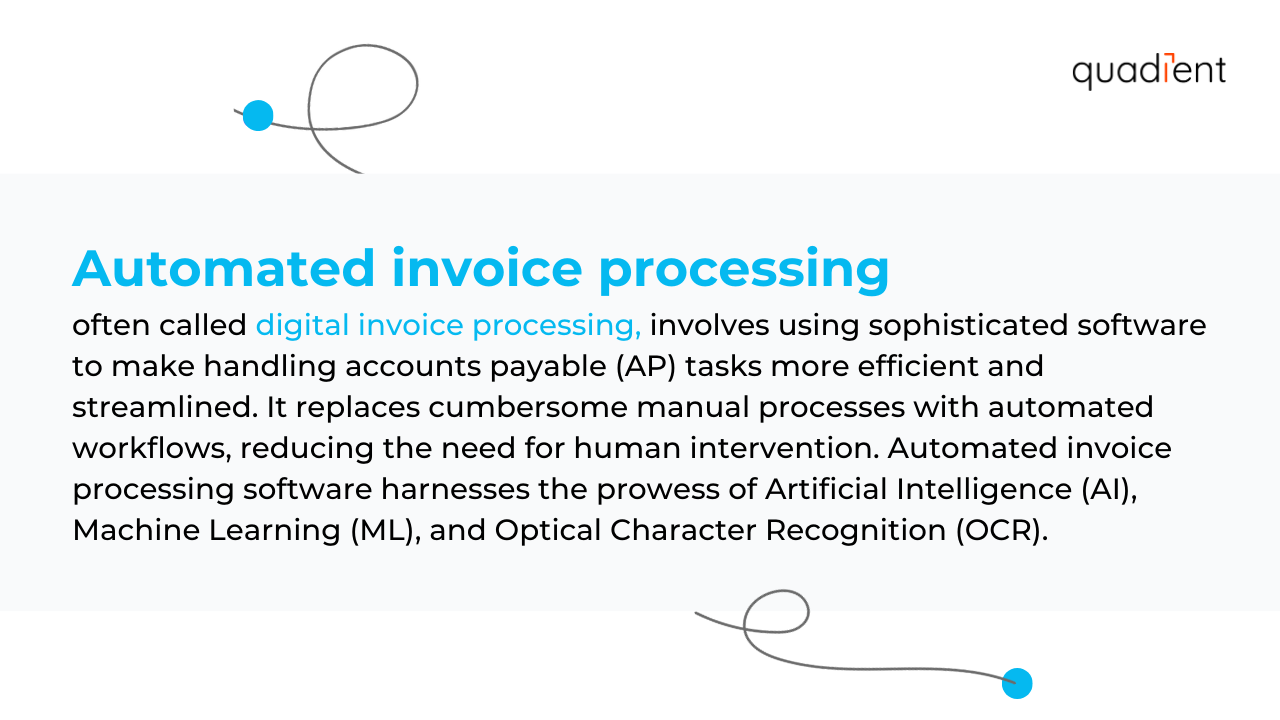 quadient

Automated invoice processing

often called digital invoice processing, involves using sophisticated software to make handling accounts payable (AP) tasks more efficient and streamlined. It replaces cumbersome manual processes with automated workflows, reducing the need for human intervention. Automated invoice processing software harnesses the prowess of Artificial Intelligence (AI), Machine Learning (ML), and Optical Character Recognition (OCR).